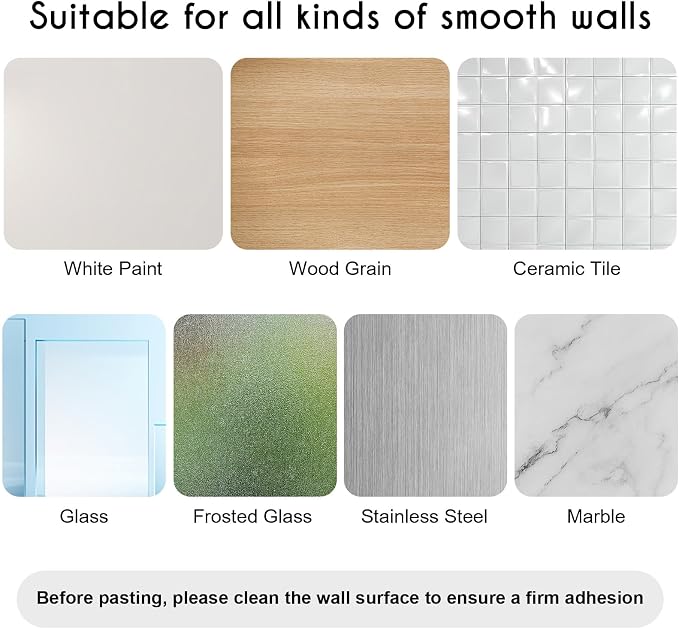 Suitable for all kinds of smooth walls

White Paint

Wood Grain

Ceramic Tile

Glass

Frosted Glass

Stainless Steel

Marble

Before pasting, please clean the wall surface to ensure a firm adhesion